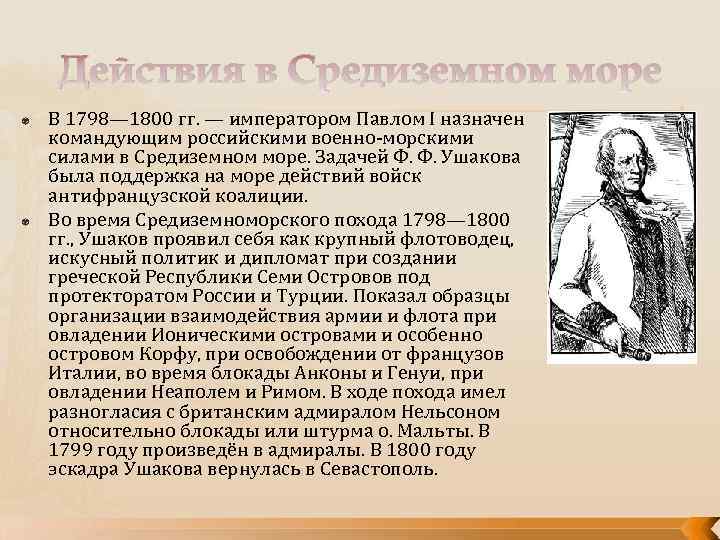 Действия в Средиземном море

В 1798—1800 гг. — императором Павлом I назначен командующим российскими военно-морскими силами в Средиземном море. Задачей Ф. Ф. Ушакова была поддержка на море действий войск антифранцузской коалиции.

Во время Средиземноморского похода 1798—1800 гг., Ушаков проявил себя как крупный флотоводец, искусный политик и дипломат при создании греческой Республики Семи Островов под протекторатом России и Турции. Показал образцы организации взаимодействия армии и флота при овладении Ионическими островами и особенно островом Корфу, при освобождении от французов Италии, во время блокады Анконы и Генуи, при овладении Неаполем и Римом. В ходе похода имел разногласия с британским адмиралом Нельсоном относительно блокады или штурма о. Мальты. В 1799 году произведён в адмиралы. В 1800 году эскадра Ушакова вернулась в Севастополь.